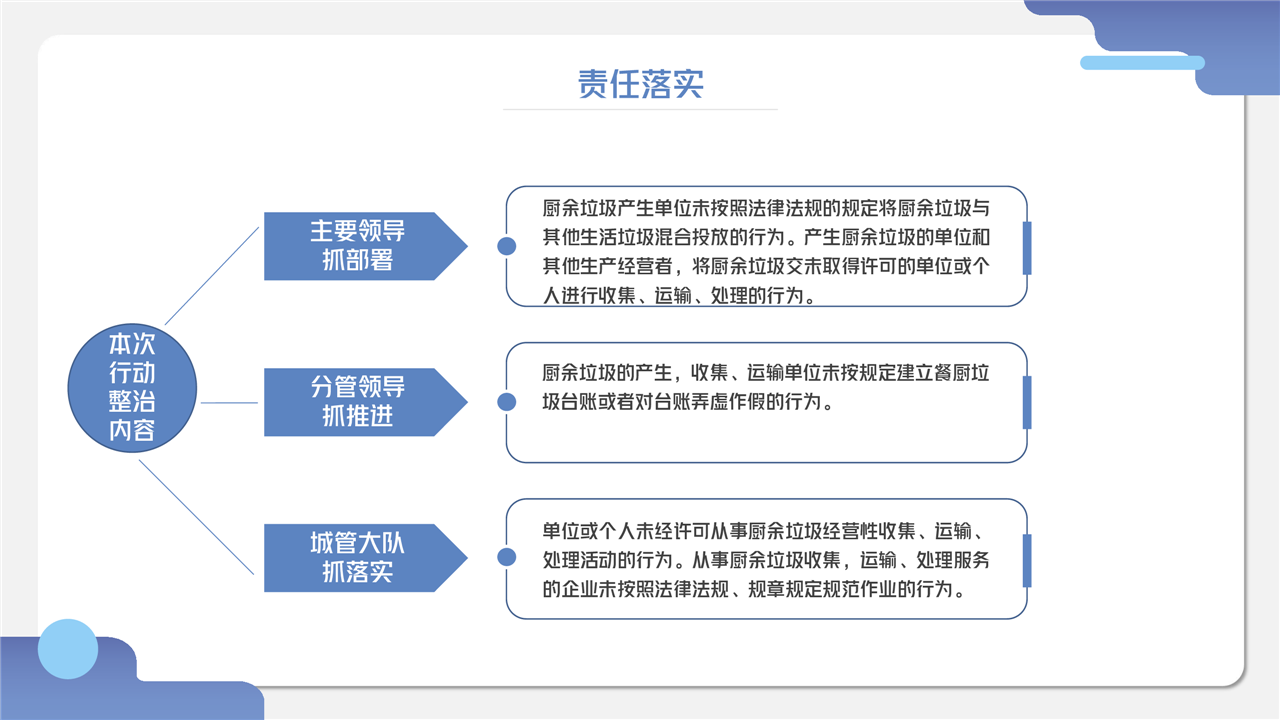 责任落实

本次行动整治内容

主要领导抓部署

厨余垃圾产生单位未按照法律法规的规定将厨余垃圾与其他生活垃圾混合投放的行为。产生厨余垃圾的单位和其他生产经营者，将厨余垃圾交未取得许可的单位或个人进行收集、运输、处理的行为。

分管领导抓推进

厨余垃圾的产生，收集、运输单位未按规定建立餐厨垃圾台账或者对台账弄虚作假的行为。

城管大队抓落实

单位或个人未经许可从事厨余垃圾经营性收集、运输、处理活动的行为。从事厨余垃圾收集，运输、处理服务的企业未按照法律法规、规章规定规范作业的行为。